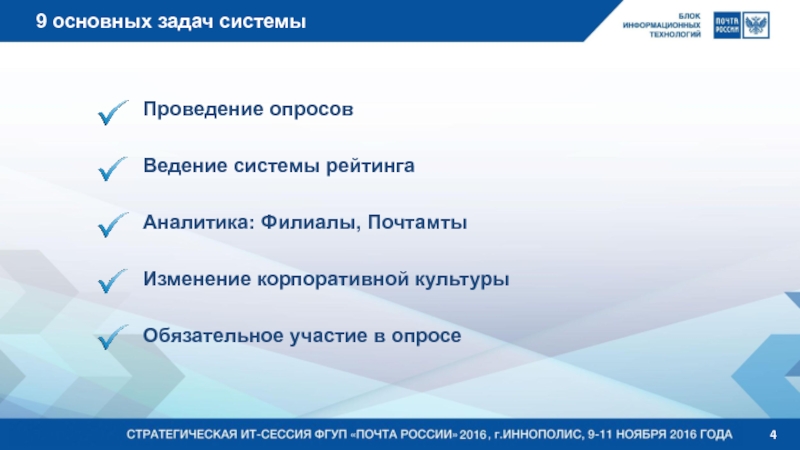 9 основных задач системы

БЛОК ИНФОРМАЦИОННЫХ ТЕХНОЛОГИЙ

ПОЧТА РОССИИ

Проведение опросов

Ведение системы рейтинга

Аналитика: Филиалы, Почтамты

Изменение корпоративной культуры

Обязательное участие в опросе

СТРАТЕГИЧЕСКАЯ ИТ-СЕССИЯ ФГУП «ПОЧТА РОССИИ» 2016 , г.ИННОПОЛИС, 9-11 НОЯБРЯ 2016 ГОДА

4